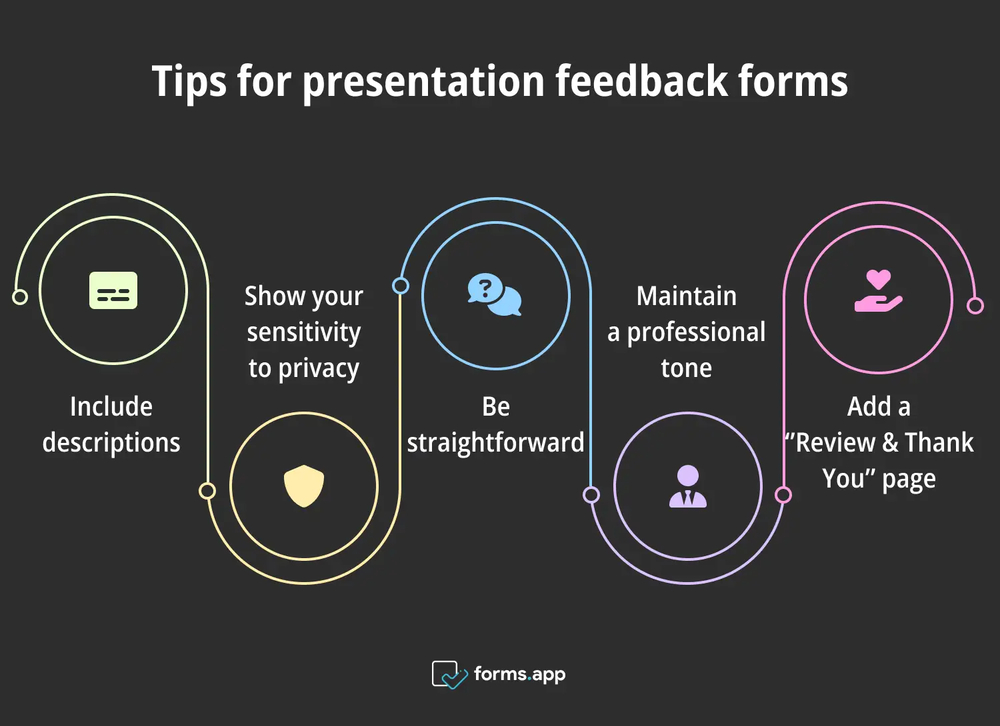 Tips for presentation feedback forms

Include descriptions

Show your sensitivity to privacy

Be straightforward

Maintain a professional tone

Add a "Review & Thank You" page

forms.app